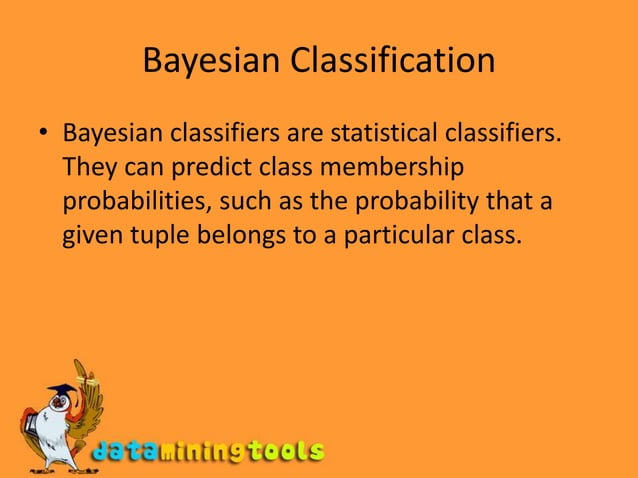 Bayesian Classification

• Bayesian classifiers are statistical classifiers. They can predict class membership probabilities, such as the probability that a given tuple belongs to a particular class.

dataminingtools